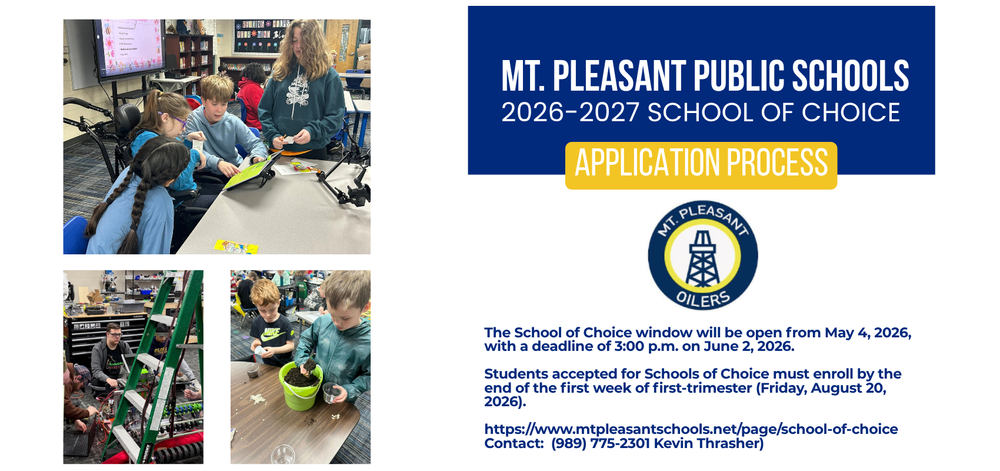 MT. PLEASANT PUBLIC SCHOOLS
2026-2027 SCHOOL OF CHOICE

APPLICATION PROCESS

MT. PLEASANT
OILERS

The School of Choice window will be open from May 4, 2026, with a deadline of 3:00 p.m. on June 2, 2026.

Students accepted for Schools of Choice must enroll by the end of the first week of first-trimester (Friday, August 20, 2026).

https://www.mtpleasantschools.net/page/school-of-choice
Contact: (989) 775-2301 Kevin Thrasher)